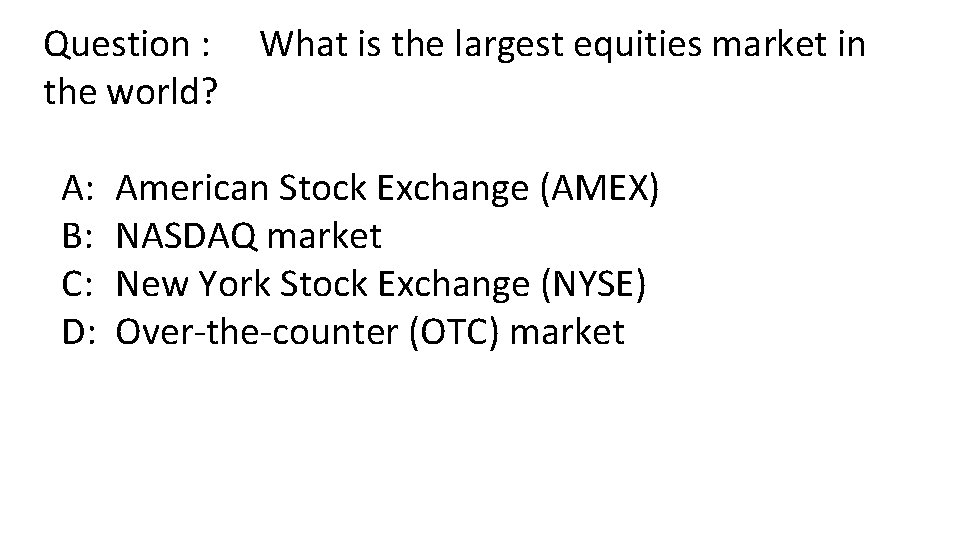 Question : What is the largest equities market in the world?

A: American Stock Exchange (AMEX)
B: NASDAQ market
C: New York Stock Exchange (NYSE)
D: Over-the-counter (OTC) market